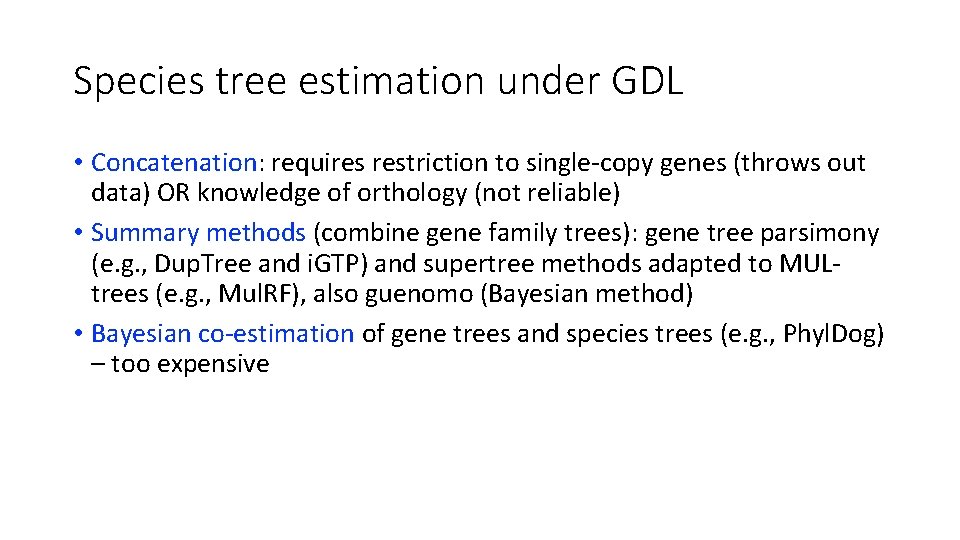 Species tree estimation under GDL

• Concatenation: requires restriction to single-copy genes (throws out data) OR knowledge of orthology (not reliable)
• Summary methods (combine gene family trees): gene tree parsimony (e.g., DupTree and iGTP) and supertree methods adapted to MUL-trees (e.g., MulRF), also guenomo (Bayesian method)
• Bayesian co-estimation of gene trees and species trees (e.g., PhylDog) – too expensive